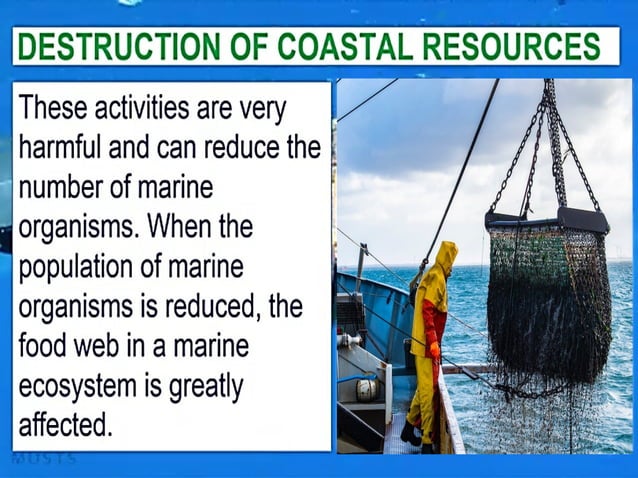 DESTRUCTION OF COASTAL RESOURCES

These activities are very harmful and can reduce the number of marine organisms. When the population of marine organisms is reduced, the food web in a marine ecosystem is greatly affected.

MUSTS